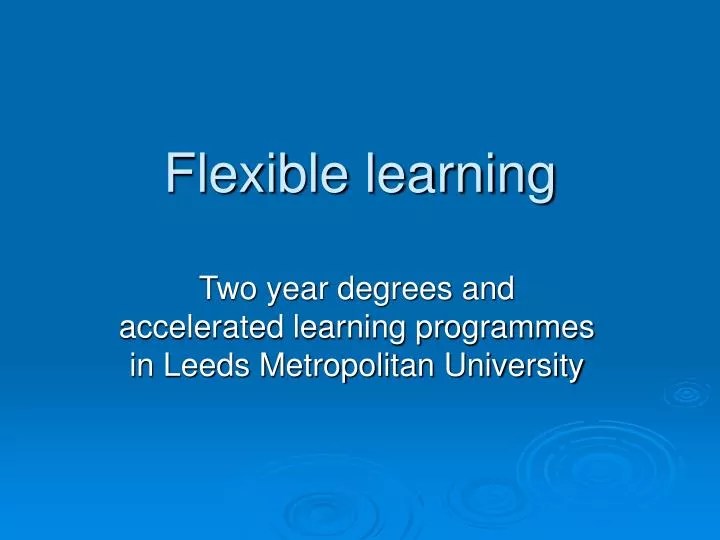 Flexible learning

Two year degrees and accelerated learning programmes in Leeds Metropolitan University